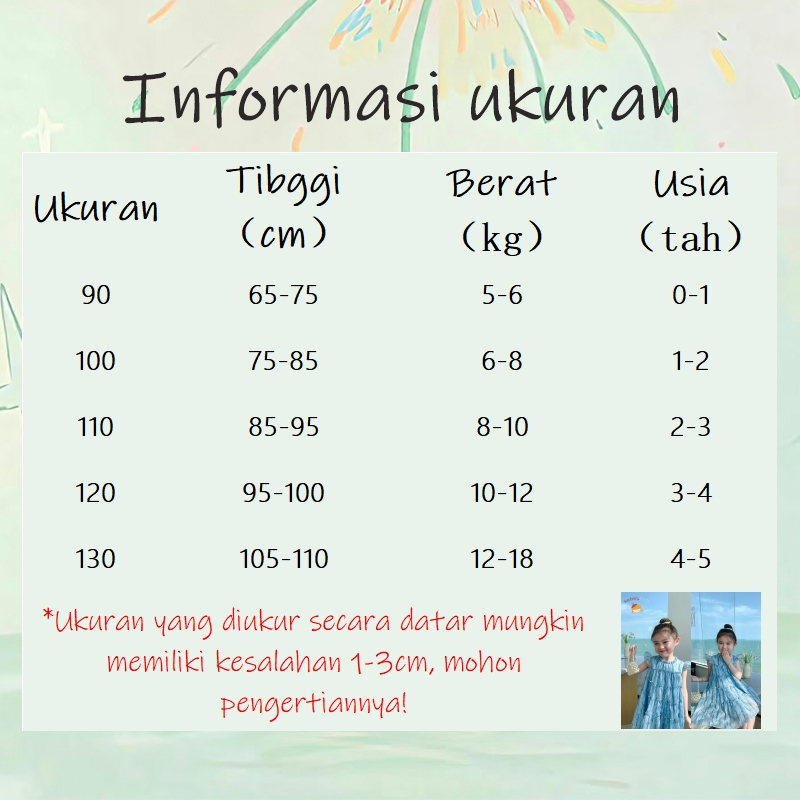 Informasi ukuran

| Ukuran | Tibggi (cm) | Berat (kg) | Usia (tah) |
|---|---|---|---|
| 90 | 65-75 | 5-6 | 0-1 |
| 100 | 75-85 | 6-8 | 1-2 |
| 110 | 85-95 | 8-10 | 2-3 |
| 120 | 95-100 | 10-12 | 3-4 |
| 130 | 105-110 | 12-18 | 4-5 |

*Ukuran yang diukur secara datar mungkin memiliki kesalahan 1-3cm, mohon pengertiannya!